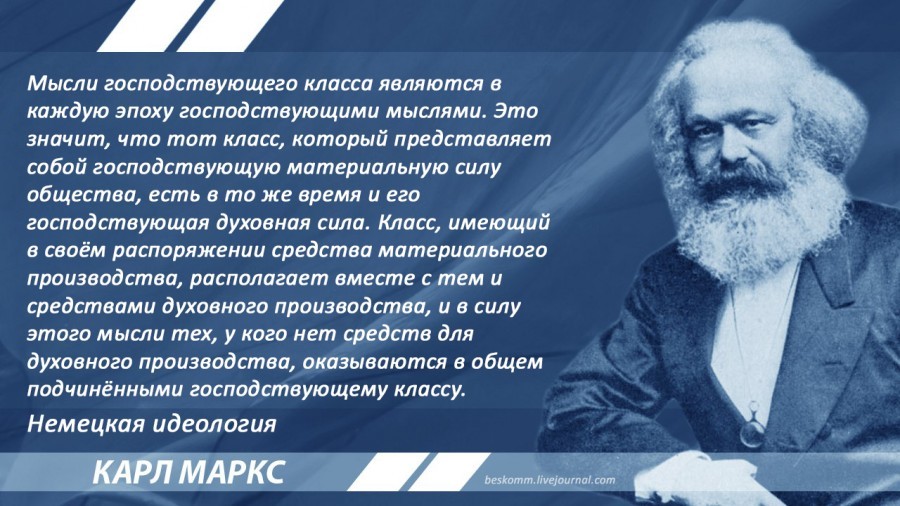 Мысли господствующего класса являются в каждую эпоху господствующими мыслями. Это значит, что тот класс, который представляет собой господствующую материальную силу общества, есть в то же время и его господствующая духовная сила. Класс, имеющий в своём распоряжении средства материального производства, располагает вместе с тем и средствами духовного производства, и в силу этого мысли тех, у кого нет средств для духовного производства, оказываются в общем подчинёнными господствующему классу.

Немецкая идеология

КАРЛ МАРКС

beskomm.livejournal.com